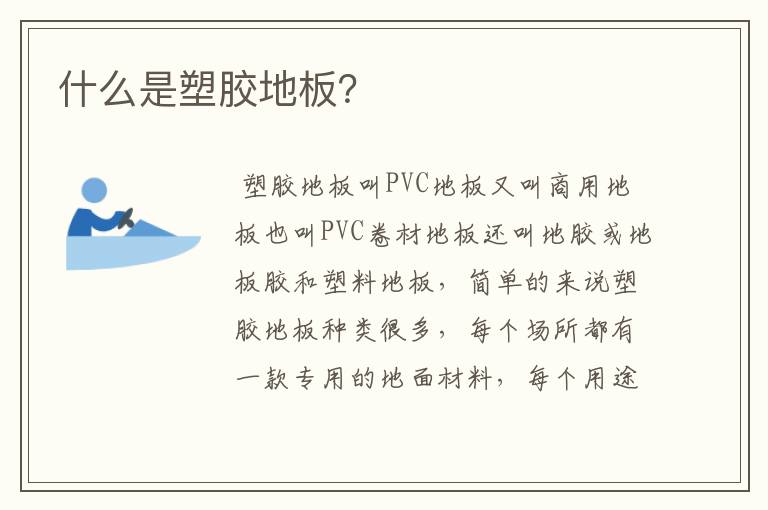 什么是塑胶地板?

塑胶地板叫PVC地板又叫商用地板也叫PVC卷材地板还叫地胶或地板胶和塑料地板，简单的来说塑胶地板种类很多，每个场所都有一款专用的地面材料，每个用途